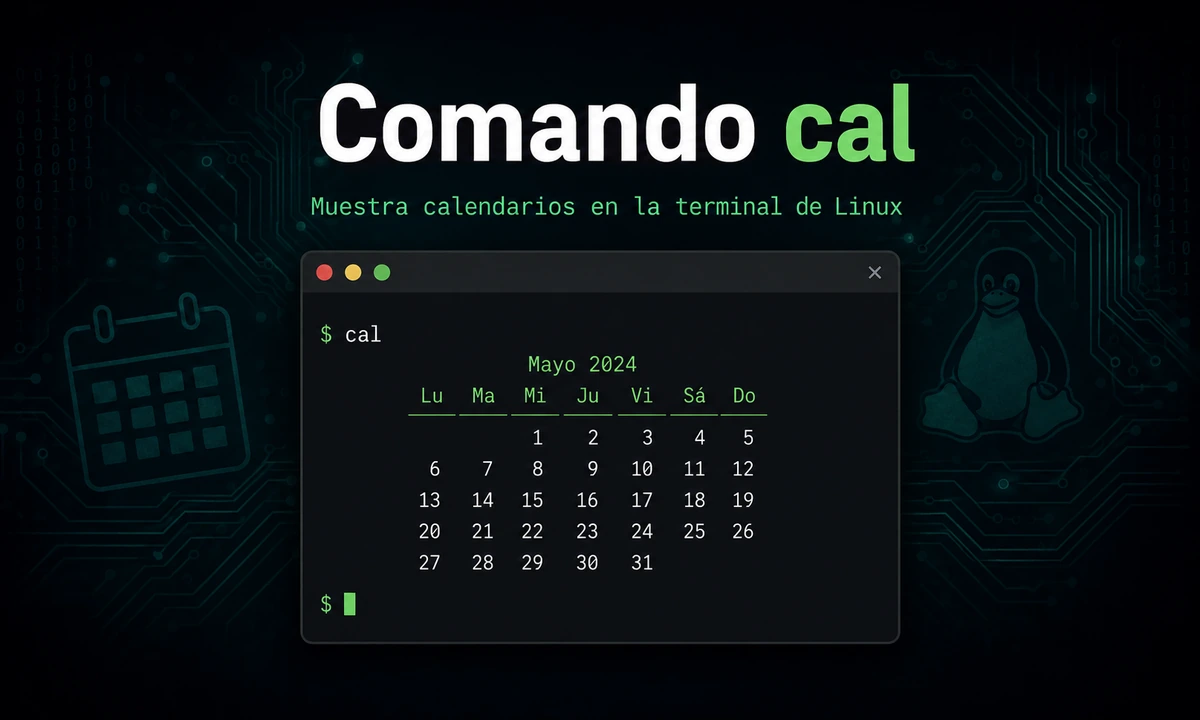 Comando cal

Muestra calendarios en la terminal de Linux

$ cal

Mayo 2024

| Lu | Ma | Mi | Ju | Vi | Sá | Do |
|---|---|---|---|---|---|---|
| | | 1 | 2 | 3 | 4 | 5 |
| 6 | 7 | 8 | 9 | 10 | 11 | 12 |
| 13 | 14 | 15 | 16 | 17 | 18 | 19 |
| 20 | 21 | 22 | 23 | 24 | 25 | 26 |
| 27 | 28 | 29 | 30 | 31 | | |

$